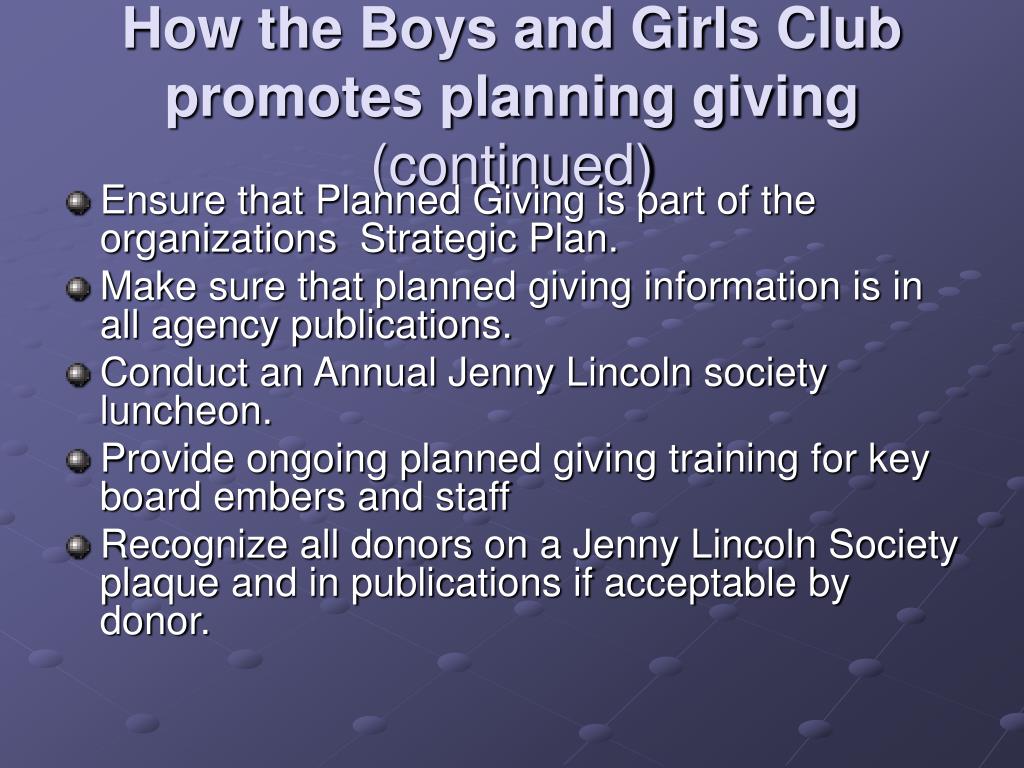 How the Boys and Girls Club promotes planning giving (continued)

Ensure that Planned Giving is part of the organizations Strategic Plan.

Make sure that planned giving information is in all agency publications.

Conduct an Annual Jenny Lincoln society luncheon.

Provide ongoing planned giving training for key board embers and staff

Recognize all donors on a Jenny Lincoln Society plaque and in publications if acceptable by donor.